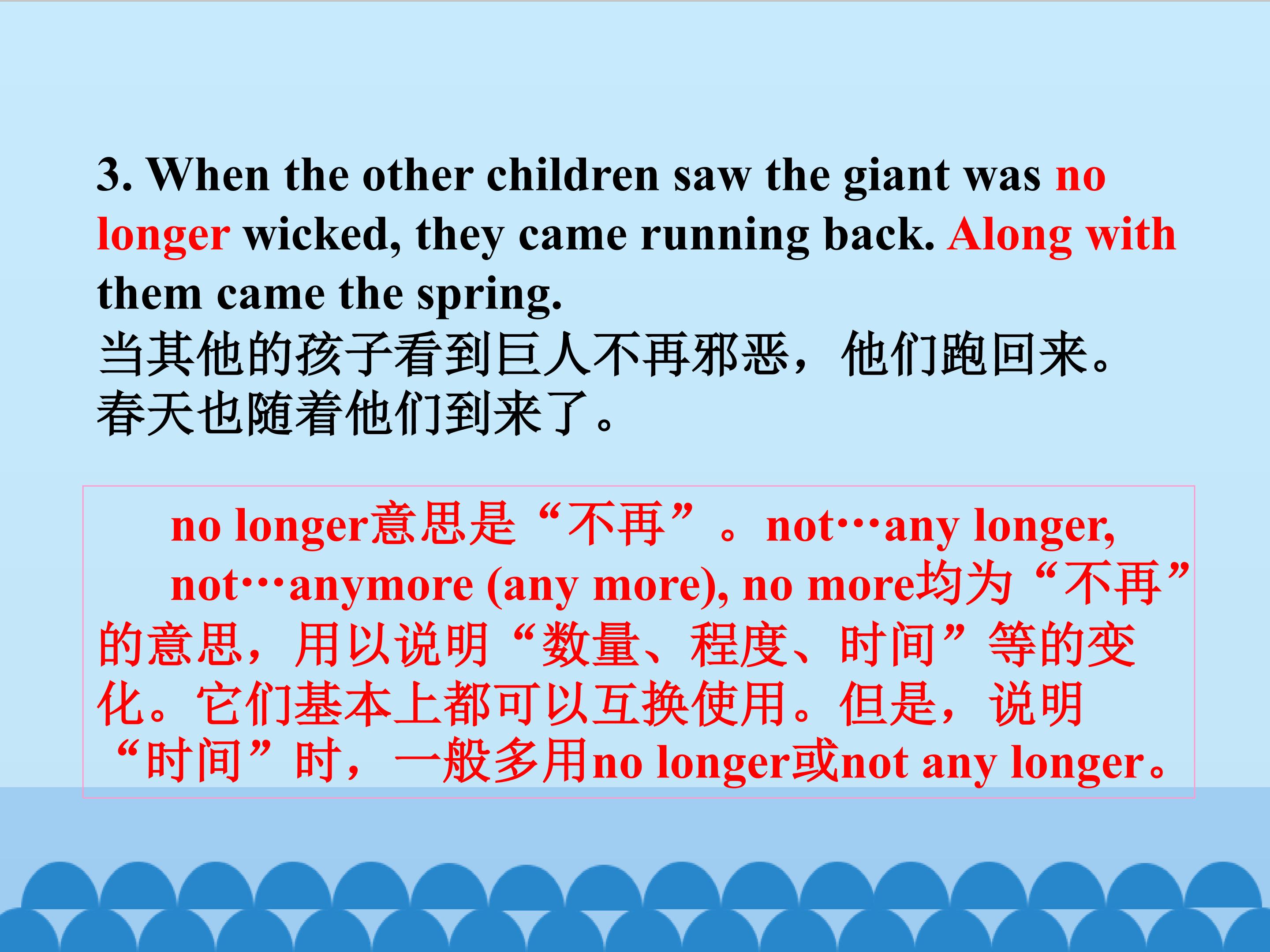 3. When the other children saw the giant was no longer wicked, they came running back. Along with them came the spring.
当其他的孩子看到巨人不再邪恶，他们跑回来。春天也随着他们到来了。

no longer意思是“不再”。not…any longer, not…anymore (any more), no more均为“不再”的意思，用以说明“数量、程度、时间”等的变化。它们基本上都可以互换使用。但是，说明“时间”时，一般多用no longer或not any longer。